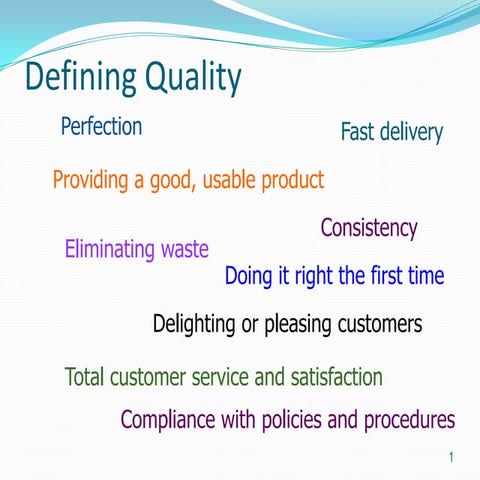 Defining Quality

Perfection

Fast delivery

Providing a good, usable product

Consistency

Eliminating waste

Doing it right the first time

Delighting or pleasing customers

Total customer service and satisfaction

Compliance with policies and procedures

1